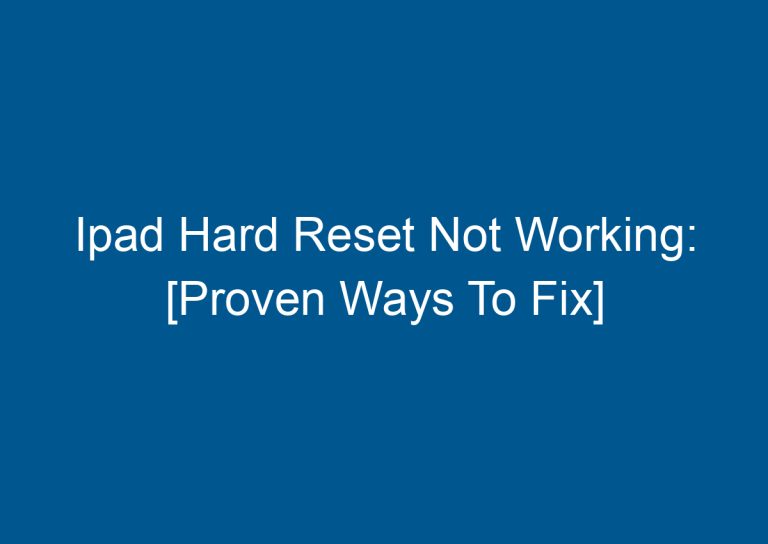 Ipad Hard Reset Not Working: [Proven Ways To Fix]